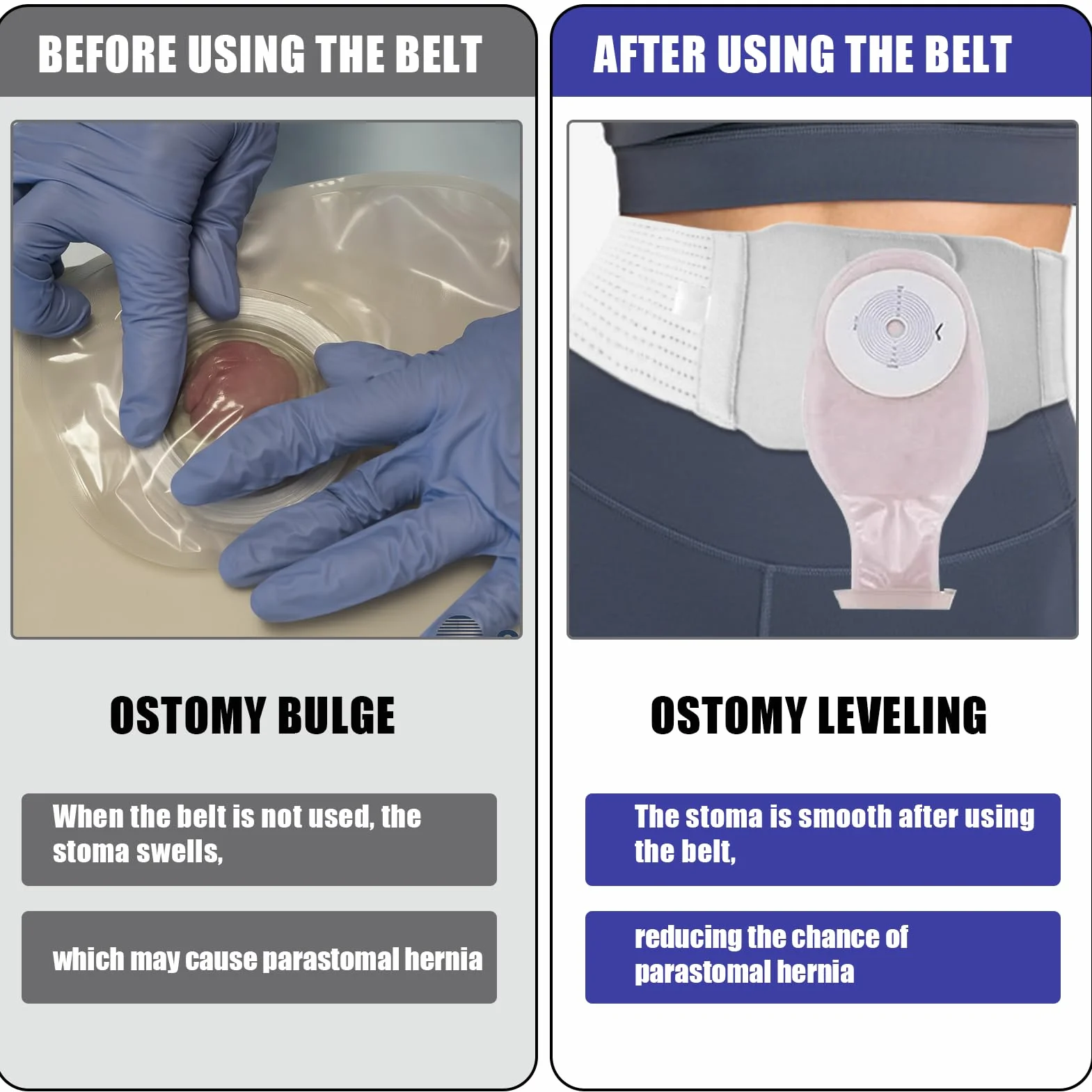 BEFORE USING THE BELT

OSTOMY BULGE

When the belt is not used, the stoma swells,

which may cause parastomal hernia

AFTER USING THE BELT

OSTOMY LEVELING

The stoma is smooth after using the belt,

reducing the chance of parastomal hernia